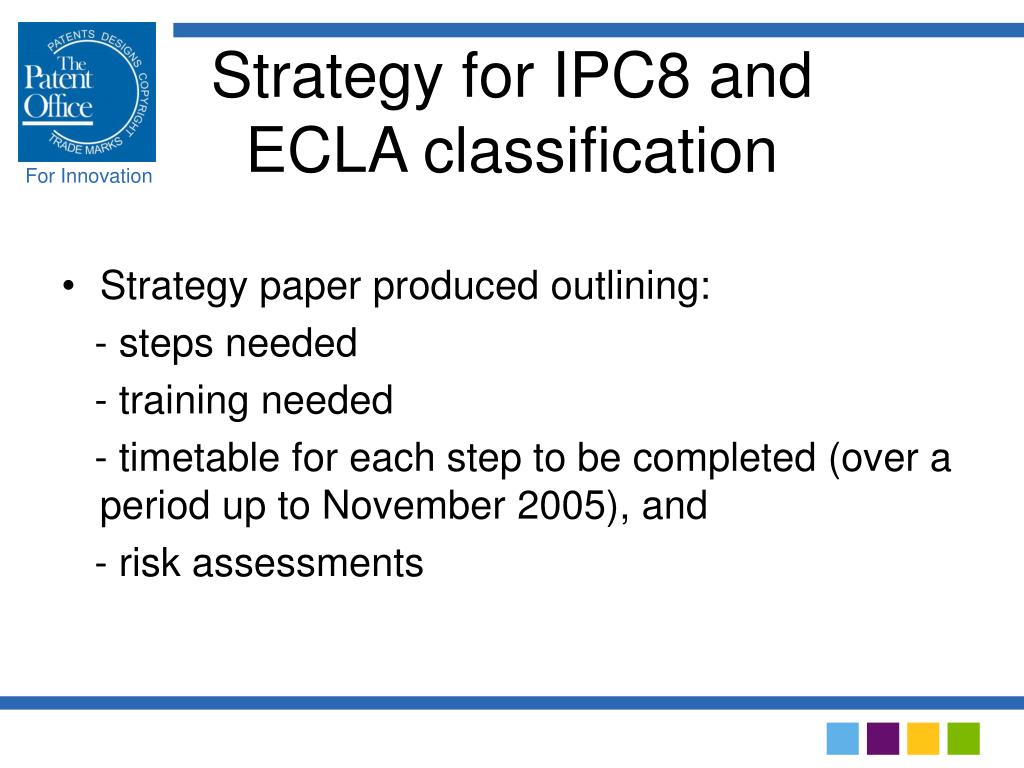 PATENTS DESIGNS COPYRIGHT TRADE MARKS
The Patent Office
For Innovation

Strategy for IPC8 and ECLA classification

• Strategy paper produced outlining:
- steps needed
- training needed
- timetable for each step to be completed (over a period up to November 2005), and
- risk assessments